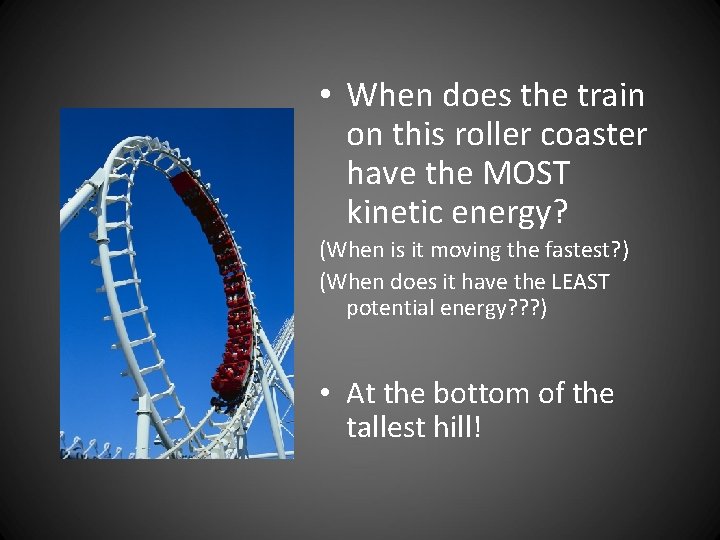 • When does the train on this roller coaster have the MOST kinetic energy?

(When is it moving the fastest?)

(When does it have the LEAST potential energy???)

• At the bottom of the tallest hill!